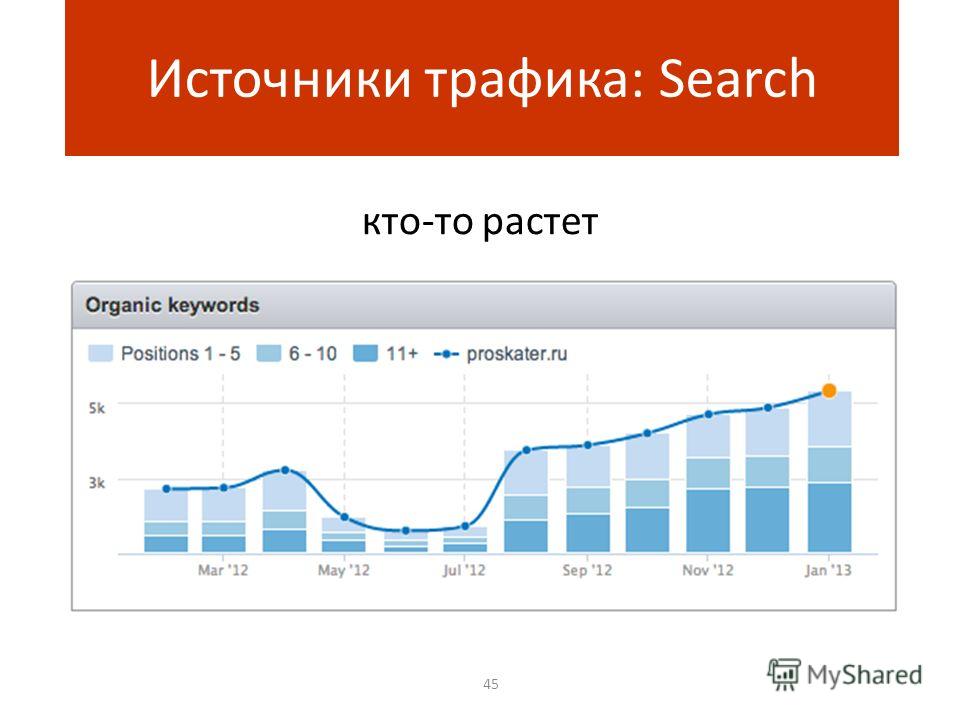 Источники трафика: Search

кто-то растет

Organic keywords

Positions 1 - 5 6 - 10 11+ proskater.ru

5k
3k

Mar '12 May '12 Jul '12 Sep '12 Nov '12 Jan '13

45

MyShared